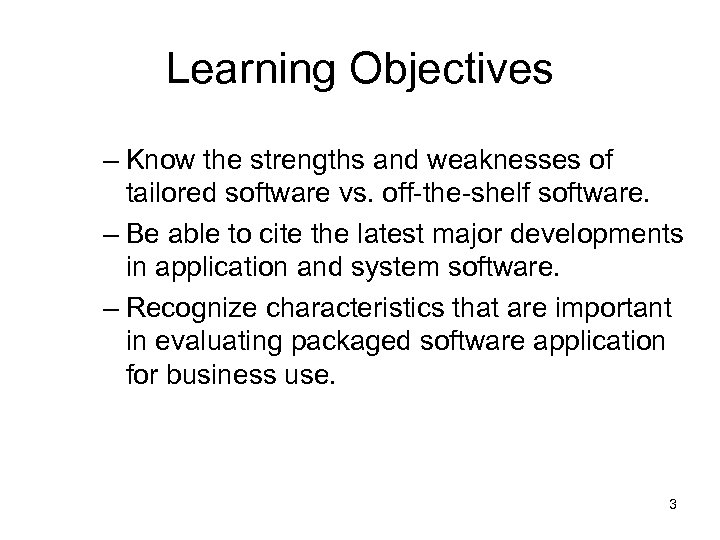 Learning Objectives

– Know the strengths and weaknesses of tailored software vs. off-the-shelf software.

– Be able to cite the latest major developments in application and system software.

– Recognize characteristics that are important in evaluating packaged software application for business use.

3